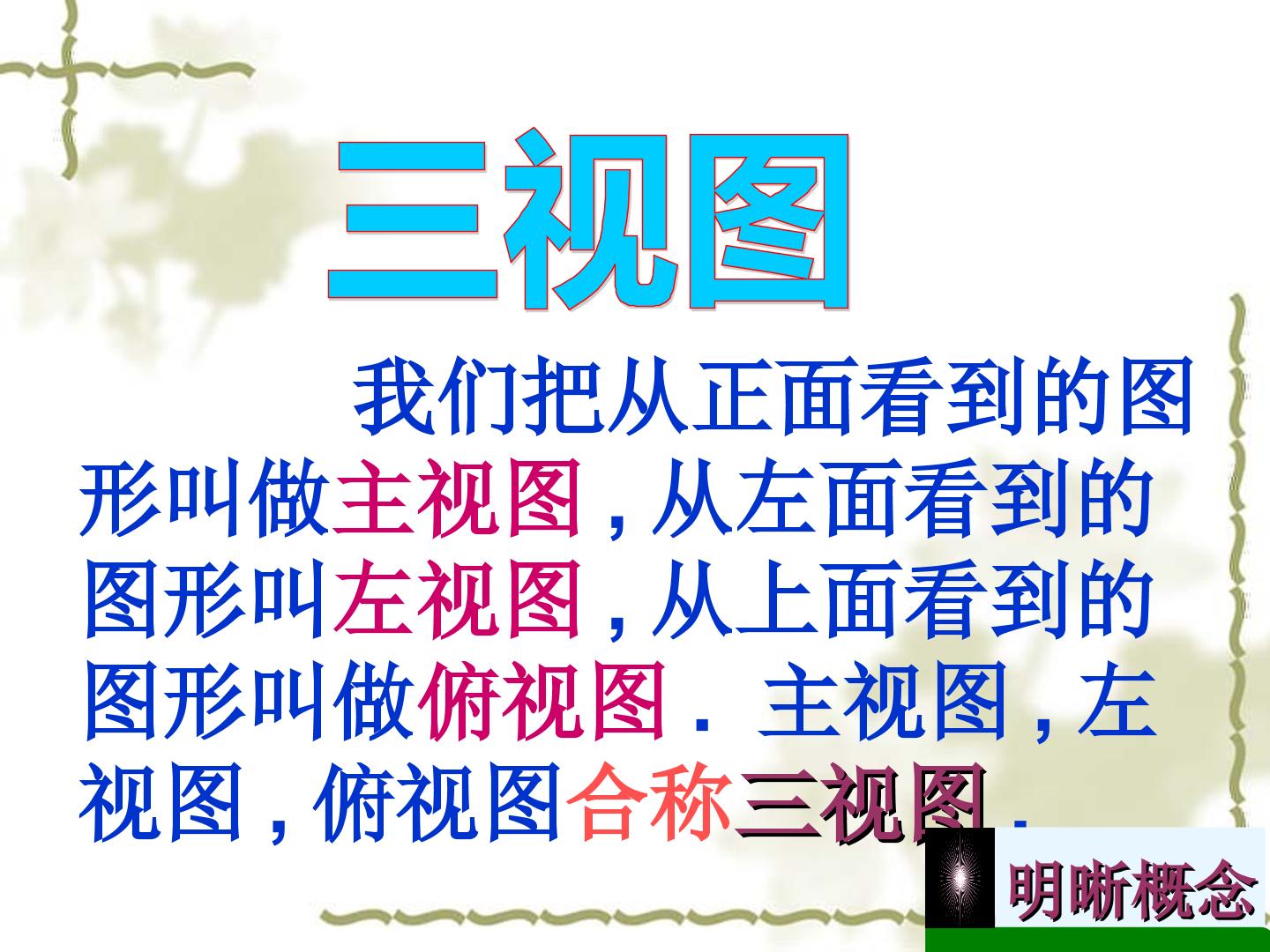 三视图

我们把从正面看到的图形叫做主视图，从左面看到的图形叫左视图，从上面看到的图形叫做俯视图．主视图，左视图，俯视图合称三视图．

明晰概念